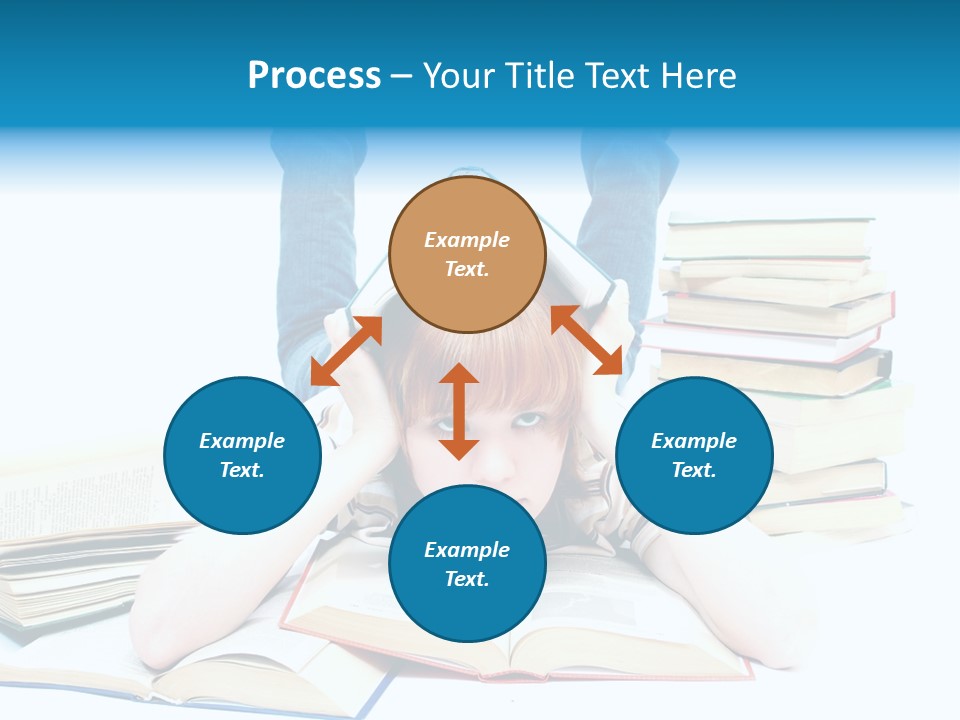 Process – Your Title Text Here

Example Text.

Example Text.

Example Text.

Example Text.